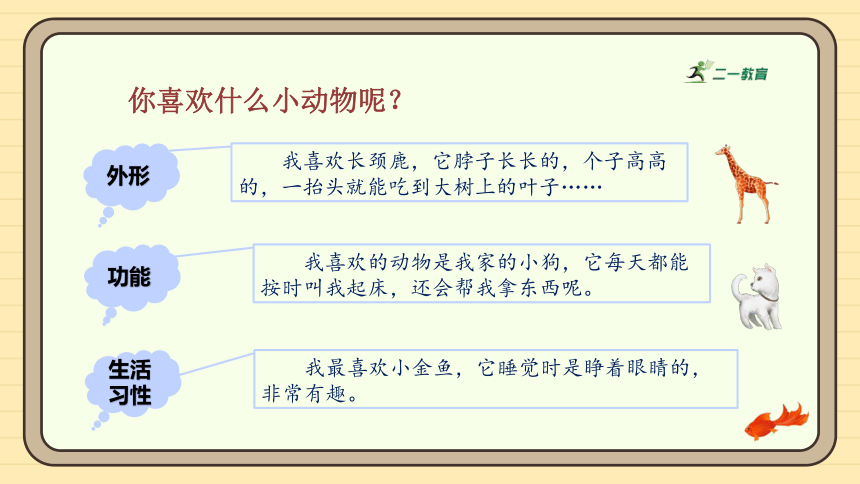 二一教育

你喜欢什么小动物呢？

外形

我喜欢长颈鹿，它脖子长长的，个子高高的，一抬头就能吃到大树上的叶子……

功能

我喜欢的动物是我家的小狗，它每天都能按时叫我起床，还会帮我拿东西呢。

生活习性

我最喜欢小金鱼，它睡觉时是睁着眼睛的，非常有趣。